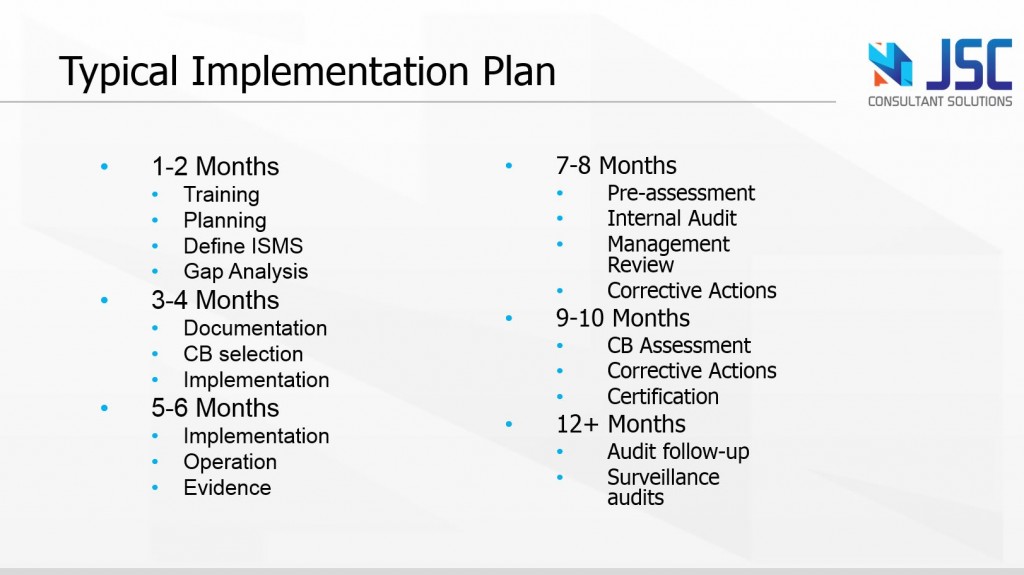 Typical Implementation Plan

JSC
CONSULTANT SOLUTIONS

- 1-2 Months
  - Training
  - Planning
  - Define ISMS
  - Gap Analysis
- 3-4 Months
  - Documentation
  - CB selection
  - Implementation
- 5-6 Months
  - Implementation
  - Operation
  - Evidence

- 7-8 Months
  - Pre-assessment
  - Internal Audit
  - Management Review
  - Corrective Actions
- 9-10 Months
  - CB Assessment
  - Corrective Actions
  - Certification
- 12+ Months
  - Audit follow-up
  - Surveillance audits